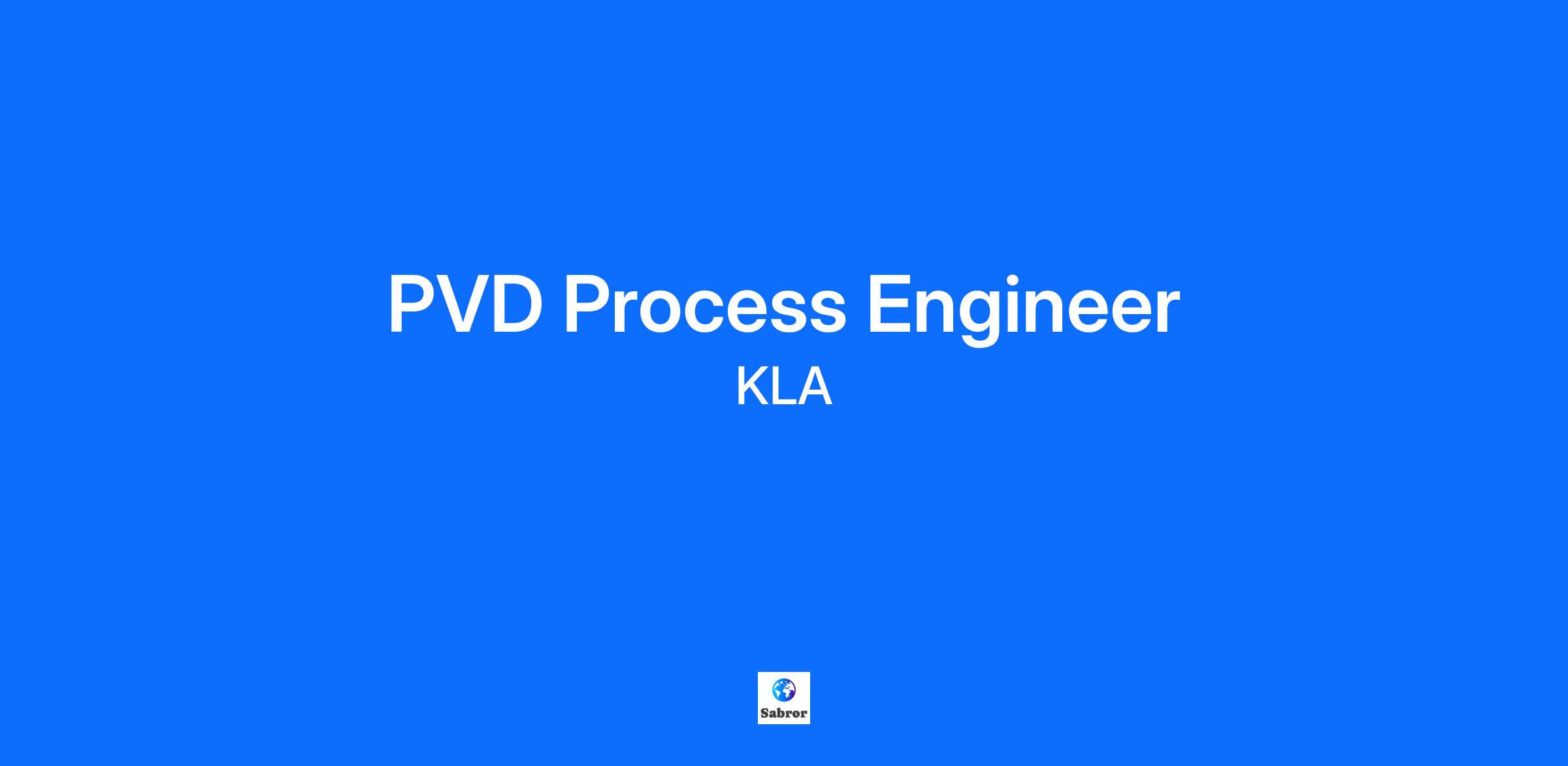 PVD Process Engineer
KLA

Sabror